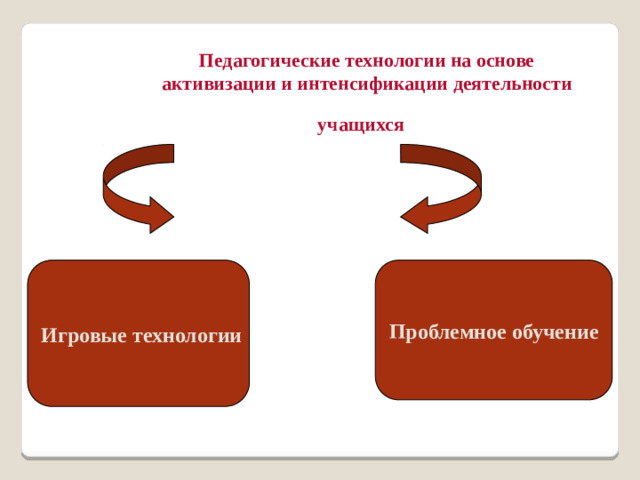 Педагогические технологии на основе активизации и интенсификации деятельности

учащихся

Игровые технологии

Проблемное обучение